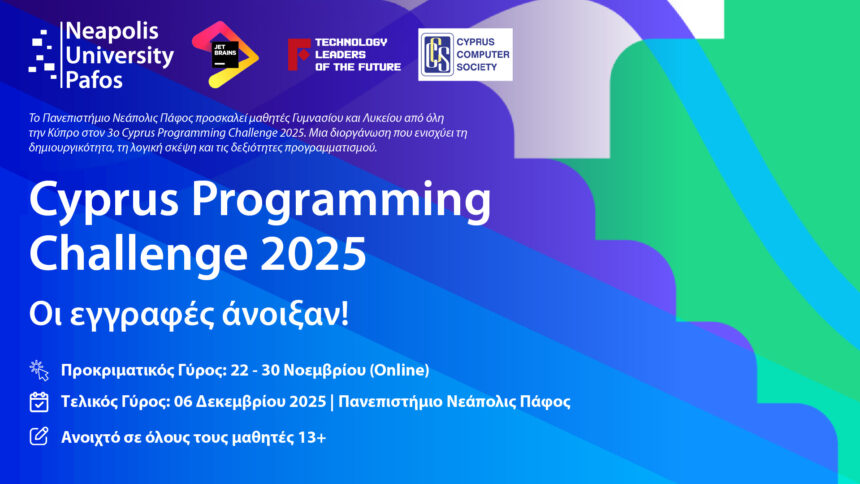 Neapolis University Pafos

JET BRAINS

TECHNOLOGY LEADERS OF THE FUTURE

CCS CYPRUS COMPUTER SOCIETY

Το Πανεπιστήμιο Νεάπολις Πάφος προσκαλεί μαθητές Γυμνασίου και Λυκείου από όλη την Κύπρο στον 3ο Cyprus Programming Challenge 2025. Μια διοργάνωση που ενισχύει τη δημιουργικότητα, τη λογική σκέψη και τις δεξιότητες προγραμματισμού.

Cyprus Programming Challenge 2025

Οι εγγραφές άνοιξαν!

Προκριματικός Γύρος: 22 - 30 Νοεμβρίου (Online)

Τελικός Γύρος: 06 Δεκεμβρίου 2025 | Πανεπιστήμιο Νεάπολις Πάφος

Ανοιχτό σε όλους τους μαθητές 13+